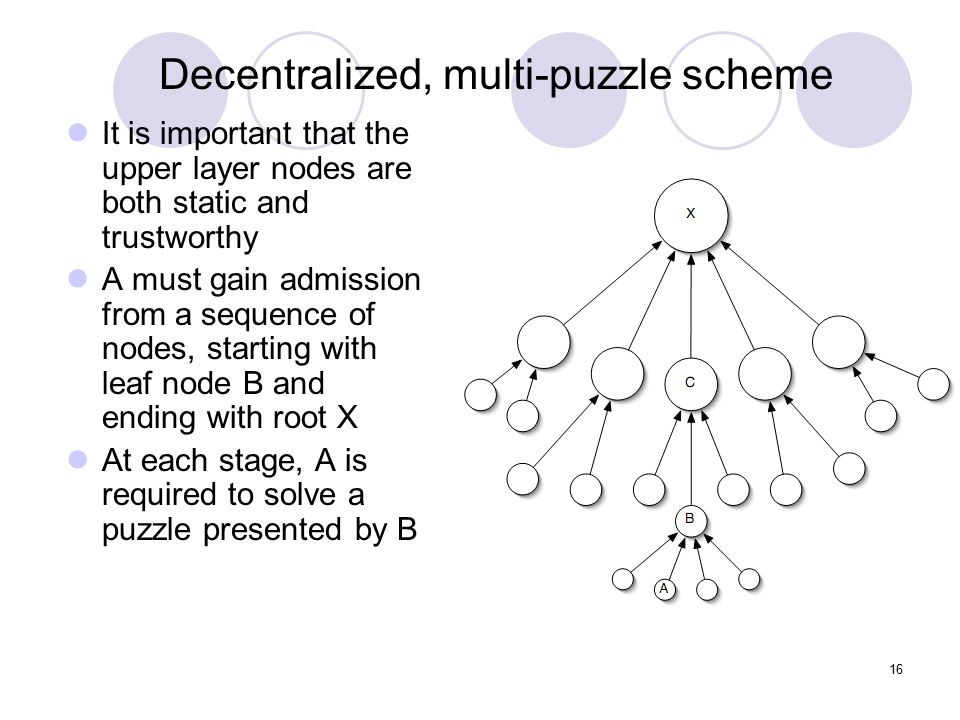 Decentralized, multi-puzzle scheme

It is important that the upper layer nodes are both static and trustworthy

A must gain admission from a sequence of nodes, starting with leaf node B and ending with root X

At each stage, A is required to solve a puzzle presented by B

X

C

B

A

16